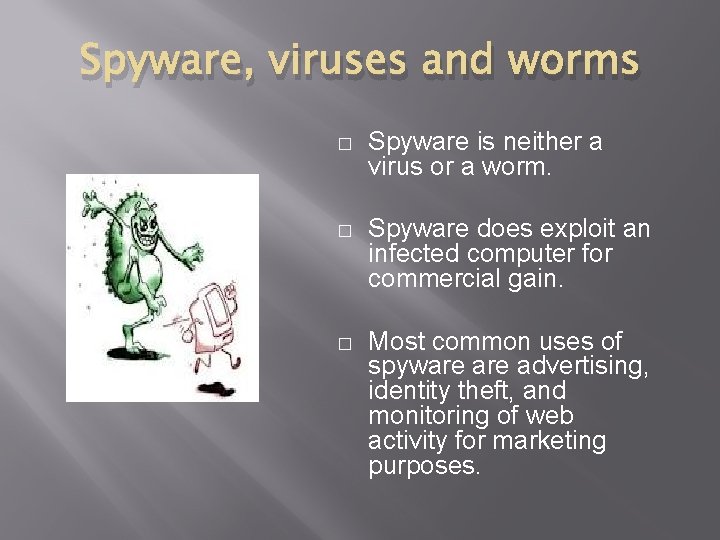 Spyware, viruses and worms

□ Spyware is neither a virus or a worm.

□ Spyware does exploit an infected computer for commercial gain.

□ Most common uses of spyware are advertising, identity theft, and monitoring of web activity for marketing purposes.